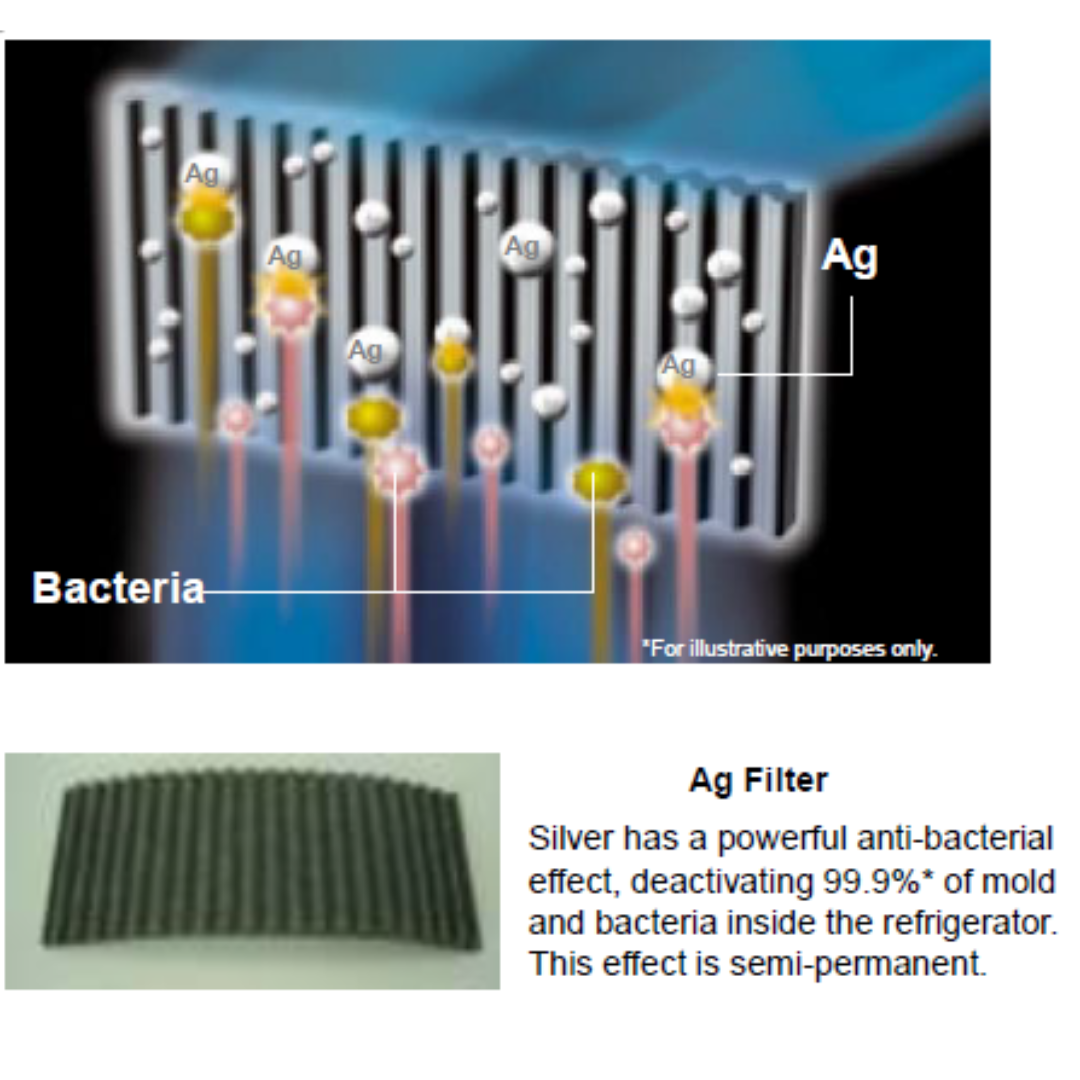 Ag
Ag
Ag
Ag
Ag
Ag

Bacteria

*For illustrative purposes only.

Ag Filter

Silver has a powerful anti-bacterial effect, deactivating 99.9%* of mold and bacteria inside the refrigerator. This effect is semi-permanent.